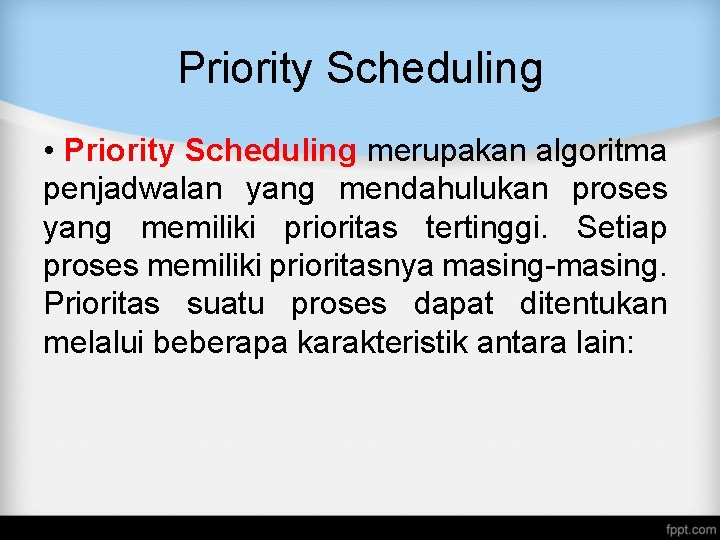 Priority Scheduling

• Priority Scheduling merupakan algoritma penjadwalan yang mendahulukan proses yang memiliki prioritas tertinggi. Setiap proses memiliki prioritasnya masing-masing. Prioritas suatu proses dapat ditentukan melalui beberapa karakteristik antara lain:

fppt.com